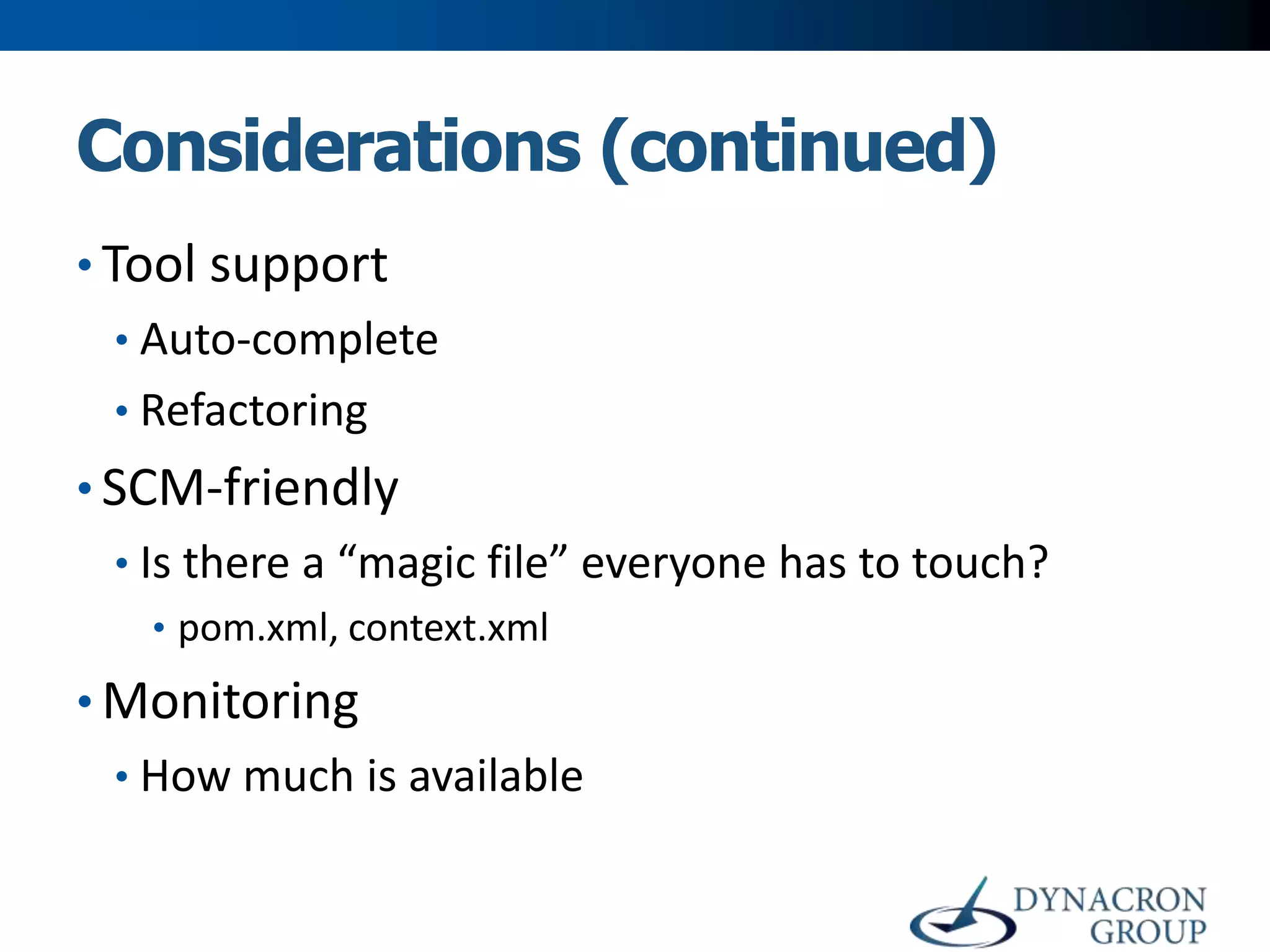 Considerations (continued)

• Tool support
  • Auto-complete
  • Refactoring
• SCM-friendly
  • Is there a “magic file” everyone has to touch?
    • pom.xml, context.xml
• Monitoring
  • How much is available

DYNACRON GROUP